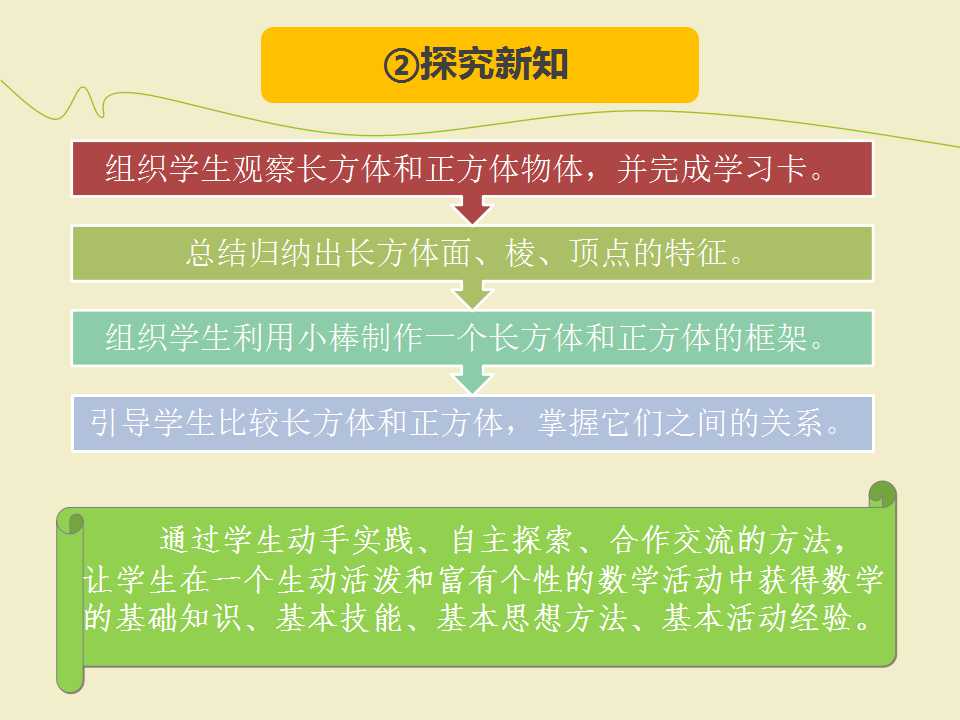 ②探究新知

组织学生观察长方体和正方体物体，并完成学习卡。

总结归纳出长方体面、棱、顶点的特征。

组织学生利用小棒制作一个长方体和正方体的框架。

引导学生比较长方体和正方体，掌握它们之间的关系。

通过学生动手实践、自主探索、合作交流的方法，让学生在一个生动活泼和富有个性的数学活动中获得数学的基础知识、基本技能、基本思想方法、基本活动经验。